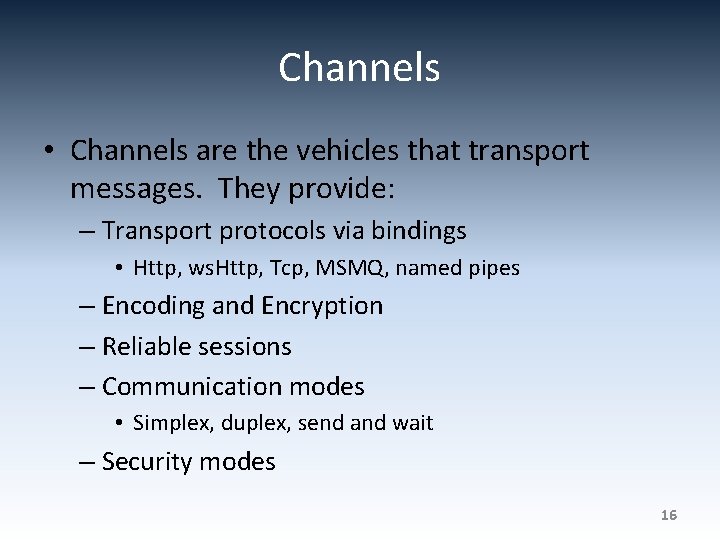 Channels

• Channels are the vehicles that transport messages. They provide:

– Transport protocols via bindings

• Http, wsHttp, Tcp, MSMQ, named pipes

– Encoding and Encryption

– Reliable sessions

– Communication modes

• Simplex, duplex, send and wait

– Security modes

16